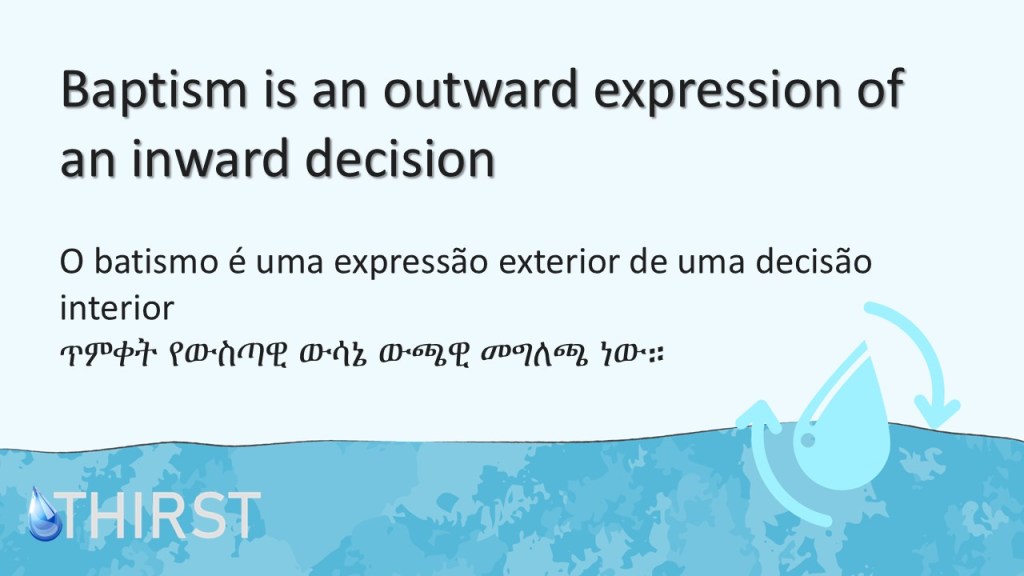 Baptism is an outward expression of an inward decision

O batismo é uma expressão exterior de uma decisão interior

ጥምቀት የውስጣዊ ውሳኔ ውጫዊ መግለጫ ነው።

THIRST